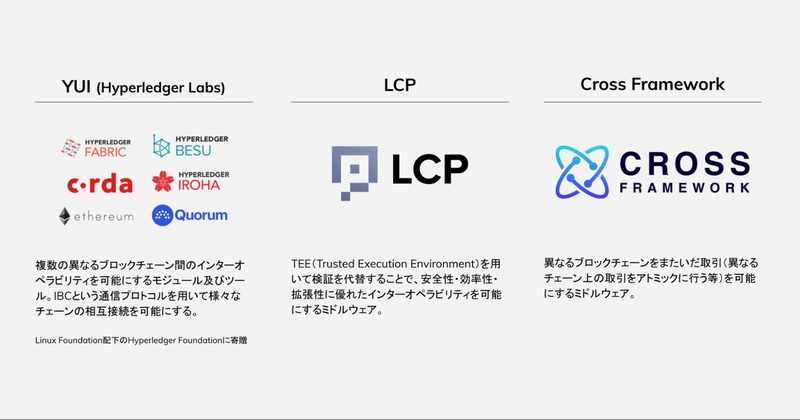 YUI (Hyperledger Labs)

HYPERLEDGER FABRIC

HYPERLEDGER BESU

c·rda

HYPERLEDGER IROHA

ethereum

Quorum

複数の異なるブロックチェーン間のインターオペラビリティを可能にするモジュール及びツール。IBCという通信プロトコルを用いて様々なチェーンの相互接続を可能にする。

Linux Foundation配下のHyperledger Foundationに寄贈

LCP

LCP

TEE（Trusted Execution Environment）を用いて検証を代替することで、安全性・効率性・拡張性に優れたインターオペラビリティを可能にするミドルウェア。

Cross Framework

CROSS FRAMEWORK

異なるブロックチェーンをまたいだ取引（異なるチェーン上の取引をアトミックに行う等）を可能にするミドルウェア。